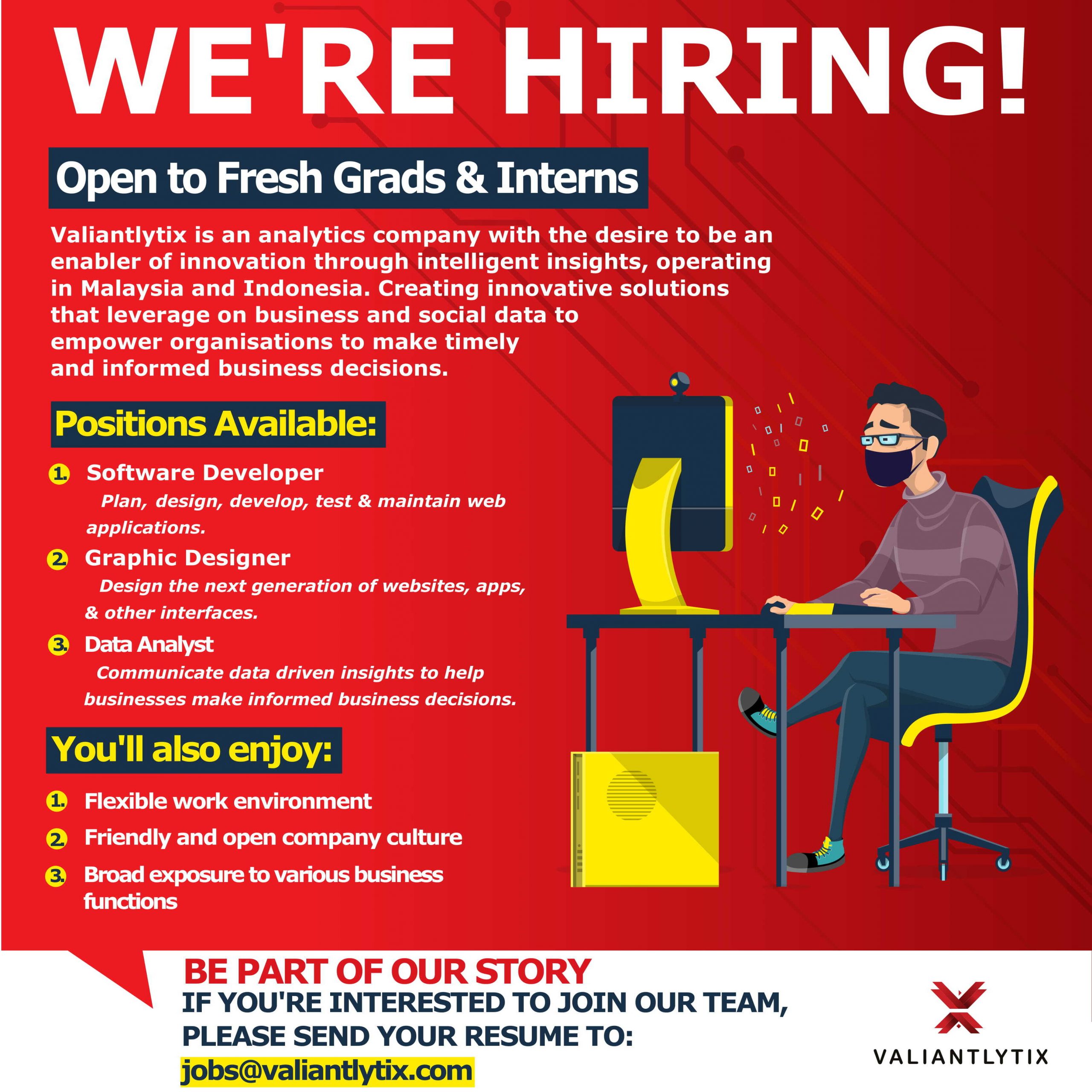 WE'RE HIRING!

Open to Fresh Grads & Interns

Valiantlytix is an analytics company with the desire to be an enabler of innovation through intelligent insights, operating in Malaysia and Indonesia. Creating innovative solutions that leverage on business and social data to empower organisations to make timely and informed business decisions.

Positions Available:

1. Software Developer
Plan, design, develop, test & maintain web applications.

2. Graphic Designer
Design the next generation of websites, apps, & other interfaces.

3. Data Analyst
Communicate data driven insights to help businesses make informed business decisions.

You'll also enjoy:

1. Flexible work environment

2. Friendly and open company culture

3. Broad exposure to various business functions

BE PART OF OUR STORY
IF YOU'RE INTERESTED TO JOIN OUR TEAM, PLEASE SEND YOUR RESUME TO:
jobs@valiantlytix.com

VALIANTLYTIX